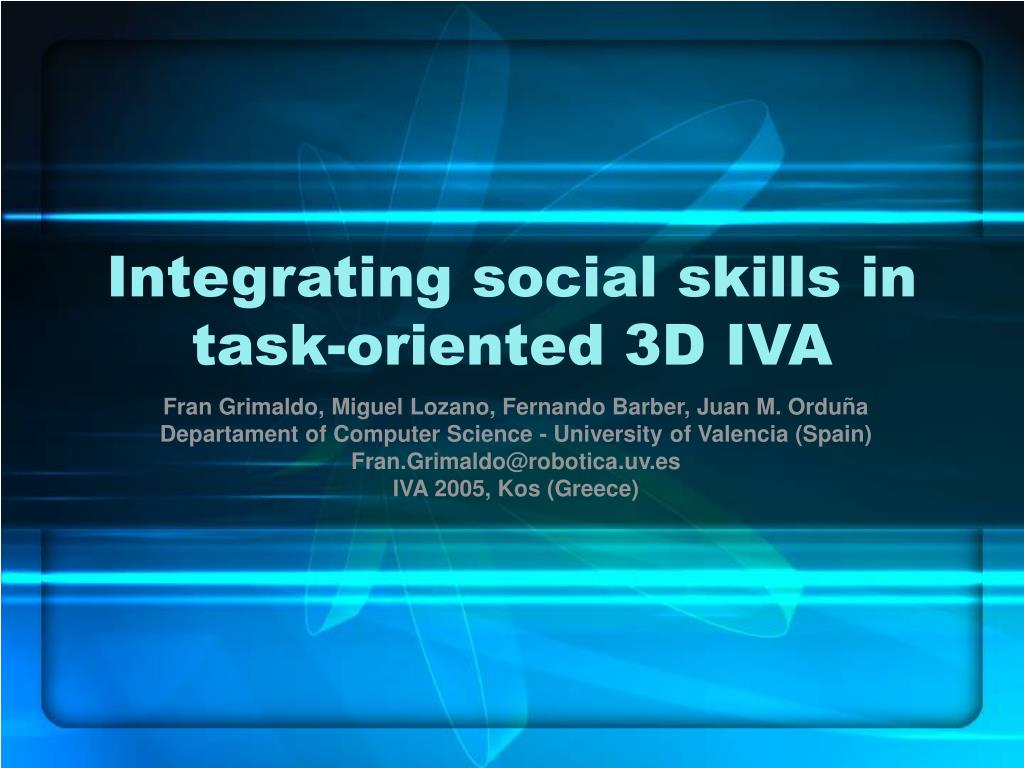 Integrating social skills in task-oriented 3D IVA

Fran Grimaldo, Miguel Lozano, Fernando Barber, Juan M. Orduña
Departament of Computer Science - University of Valencia (Spain)
Fran.Grimaldo@robotica.uv.es
IVA 2005, Kos (Greece)